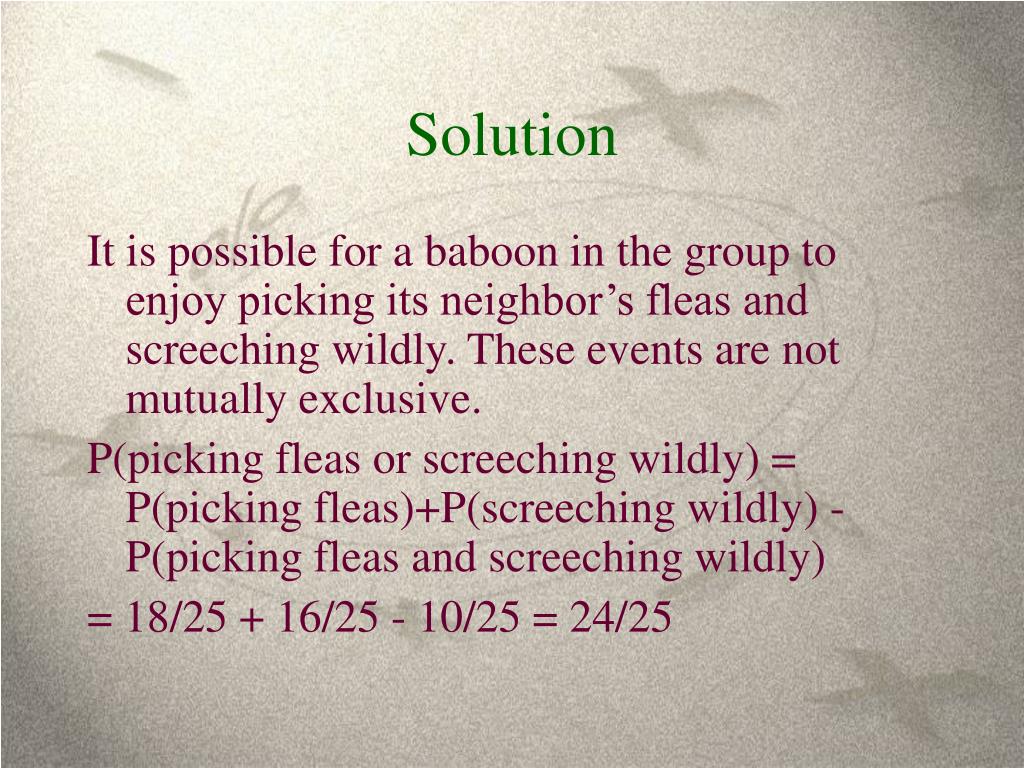 Solution

It is possible for a baboon in the group to enjoy picking its neighbor’s fleas and screeching wildly. These events are not mutually exclusive.

P(picking fleas or screeching wildly) = P(picking fleas)+P(screeching wildly) - P(picking fleas and screeching wildly)

= 18/25 + 16/25 - 10/25 = 24/25